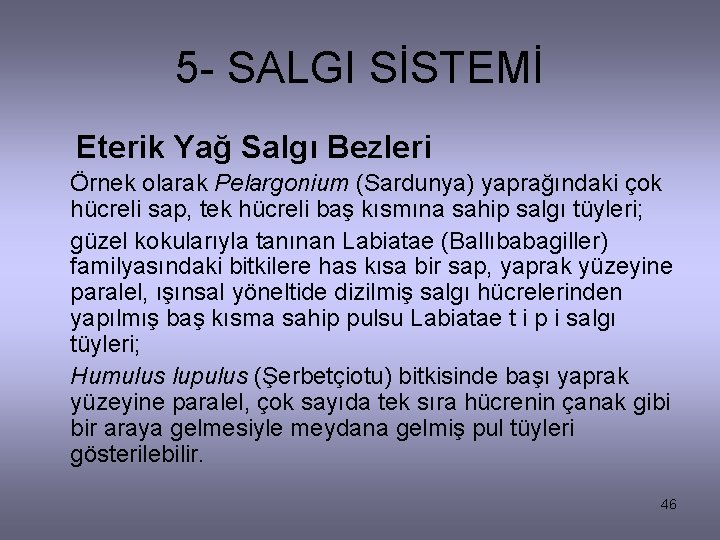 5- SALGI SİSTEMİ

Eterik Yağ Salgı Bezleri

Örnek olarak Pelargonium (Sardunya) yaprağındaki çok hücreli sap, tek hücreli baş kısmına sahip salgı tüyleri;

güzel kokularıyla tanınan Labiatae (Ballıbabagiller) familyasındaki bitkilere has kısa bir sap, yaprak yüzeyine paralel, ışınsal yöneltide dizilmiş salgı hücrelerinden yapılmış baş kısma sahip pulsu Labiatae t i p i salgı tüyleri;

Humulus lupulus (Şerbetçiotu) bitkisinde başı yaprak yüzeyine paralel, çok sayıda tek sıra hücrenin çanak gibi bir araya gelmesiyle meydana gelmiş pul tüyleri gösterilebilir.

46